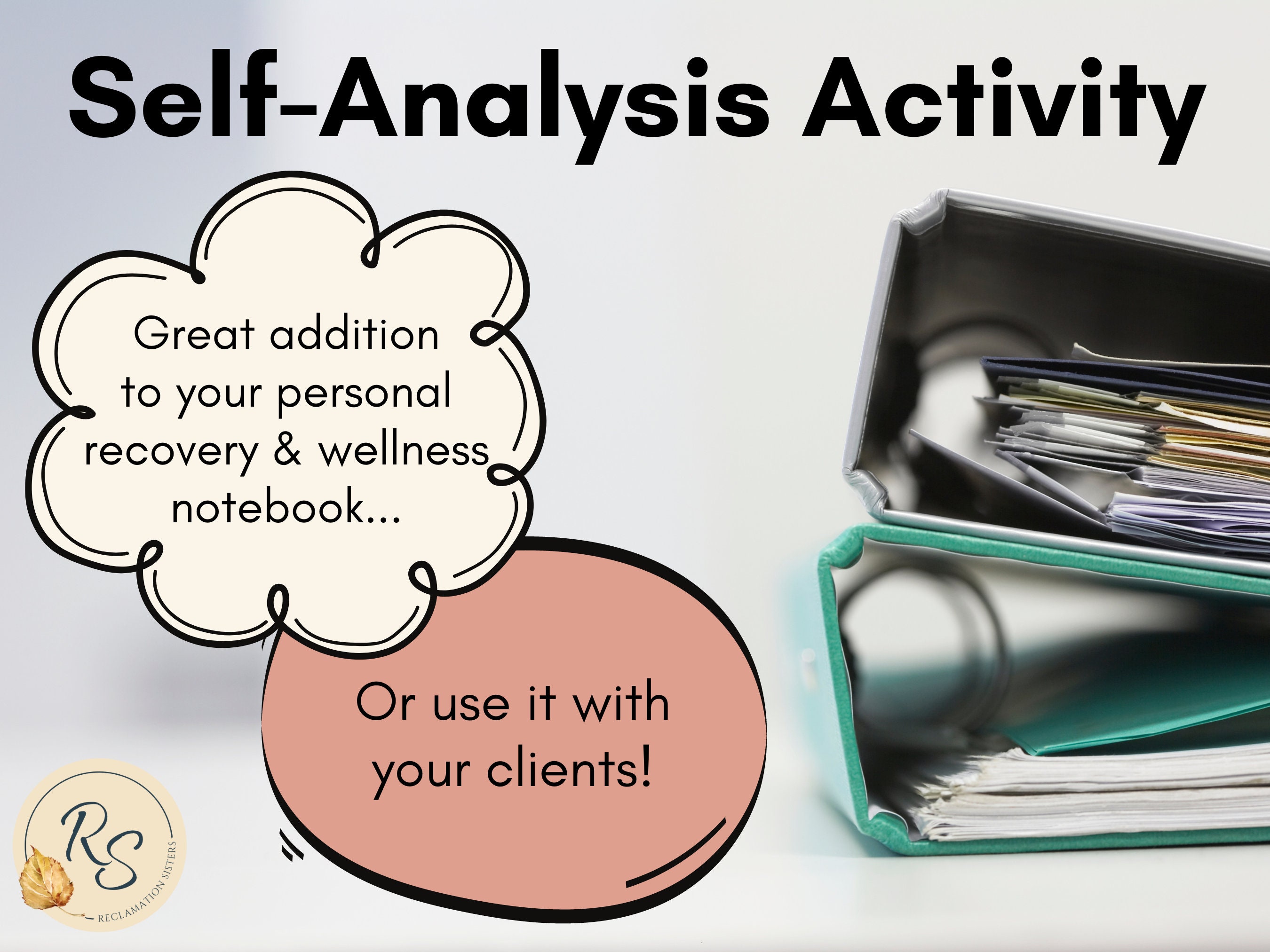 Self-Analysis Activity

Great addition to your personal recovery & wellness notebook...

Or use it with your clients!

RS

RECLAMATION SISTERS